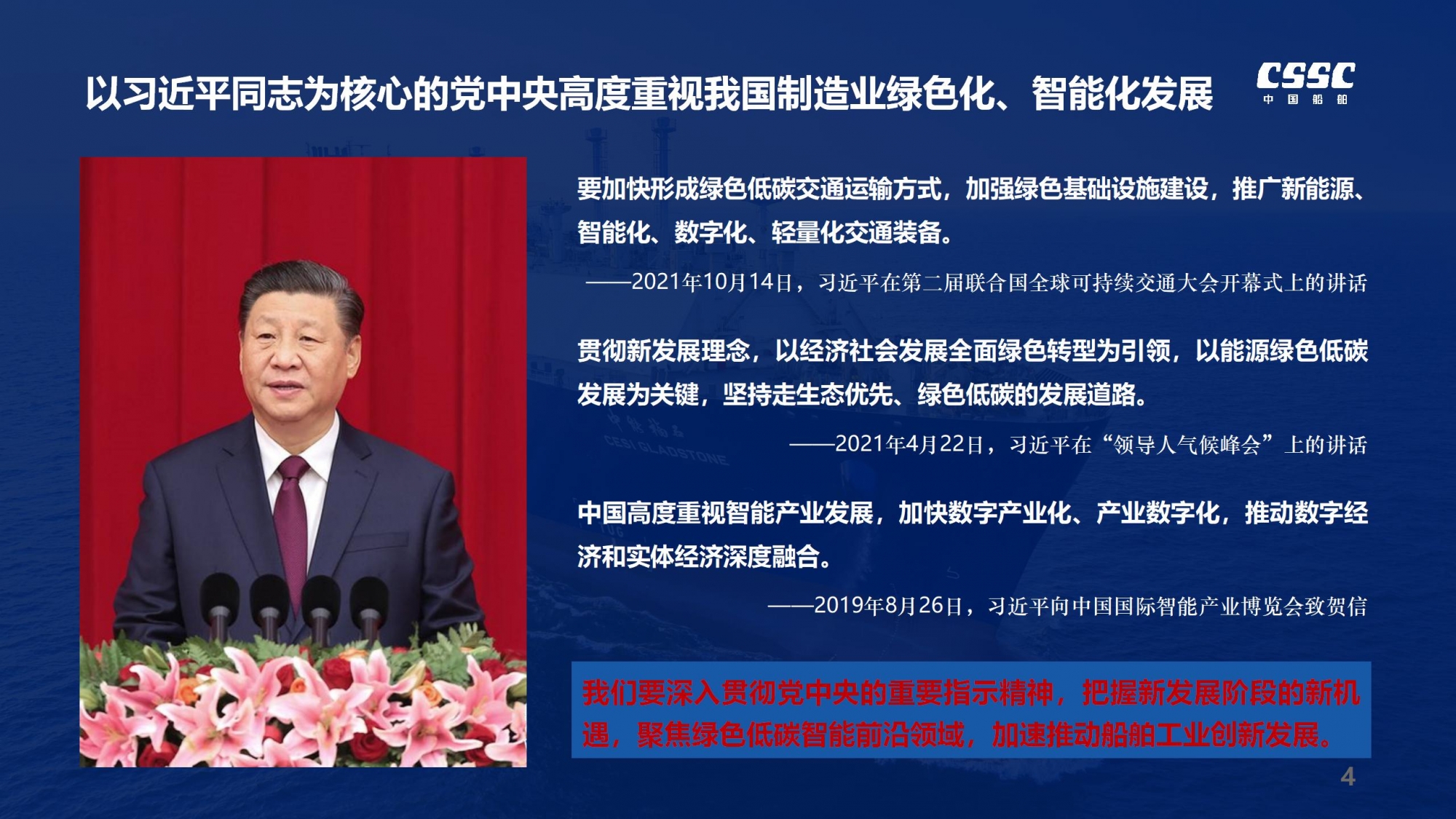 以习近平同志为核心的党中央高度重视我国制造业绿色化、智能化发展

CSSC
中国船舶

要加快形成绿色低碳交通运输方式，加强绿色基础设施建设，推广新能源、智能化、数字化、轻量化交通装备。

——2021年10月14日，习近平在第二届联合国全球可持续交通大会开幕式上的讲话

贯彻新发展理念，以经济社会发展全面绿色转型为引领，以能源绿色低碳发展为关键，坚持走生态优先、绿色低碳的发展道路。

——2021年4月22日，习近平在“领导人气候峰会”上的讲话

中国高度重视智能产业发展，加快数字产业化、产业数字化，推动数字经济和实体经济深度融合。

——2019年8月26日，习近平向中国国际智能产业博览会致贺信

我们要深入贯彻党中央的重要指示精神，把握新发展阶段的新机遇，聚焦绿色低碳智能前沿领域，加速推动船舶工业创新发展。

4